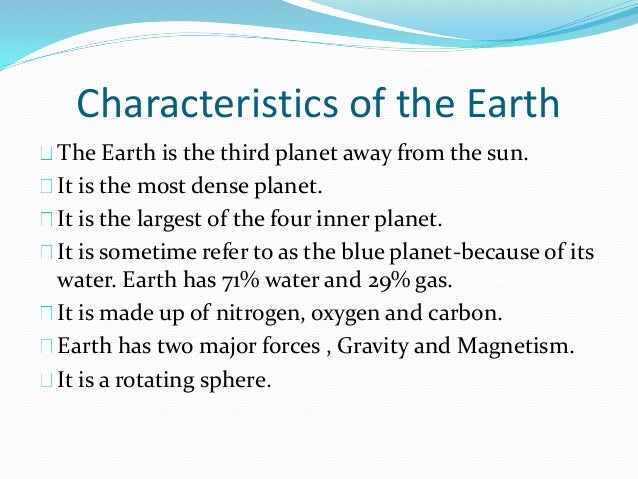 Characteristics of the Earth

The Earth is the third planet away from the sun.

It is the most dense planet.

It is the largest of the four inner planet.

It is sometime refer to as the blue planet-because of its water. Earth has 71% water and 29% gas.

It is made up of nitrogen, oxygen and carbon.

Earth has two major forces , Gravity and Magnetism.

It is a rotating sphere.